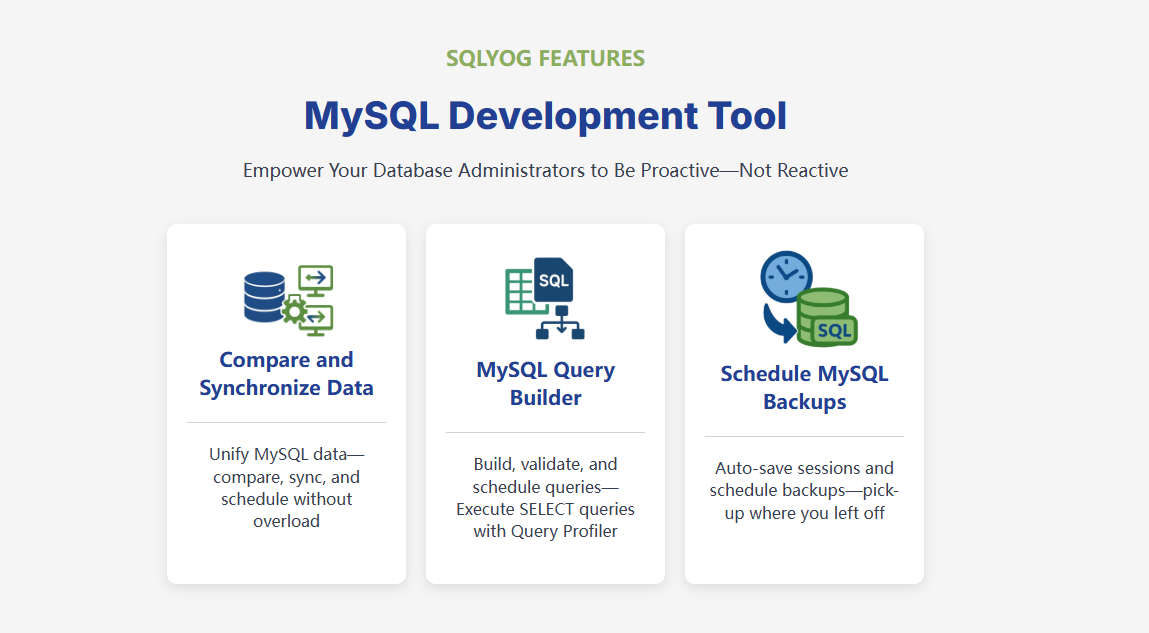 SQLYOG FEATURES

MySQL Development Tool

Empower Your Database Administrators to Be Proactive—Not Reactive

Compare and Synchronize Data

Unify MySQL data—compare, sync, and schedule without overload

SQL

MySQL Query Builder

Build, validate, and schedule queries—Execute SELECT queries with Query Profiler

SQL

Schedule MySQL Backups

Auto-save sessions and schedule backups—pick-up where you left off